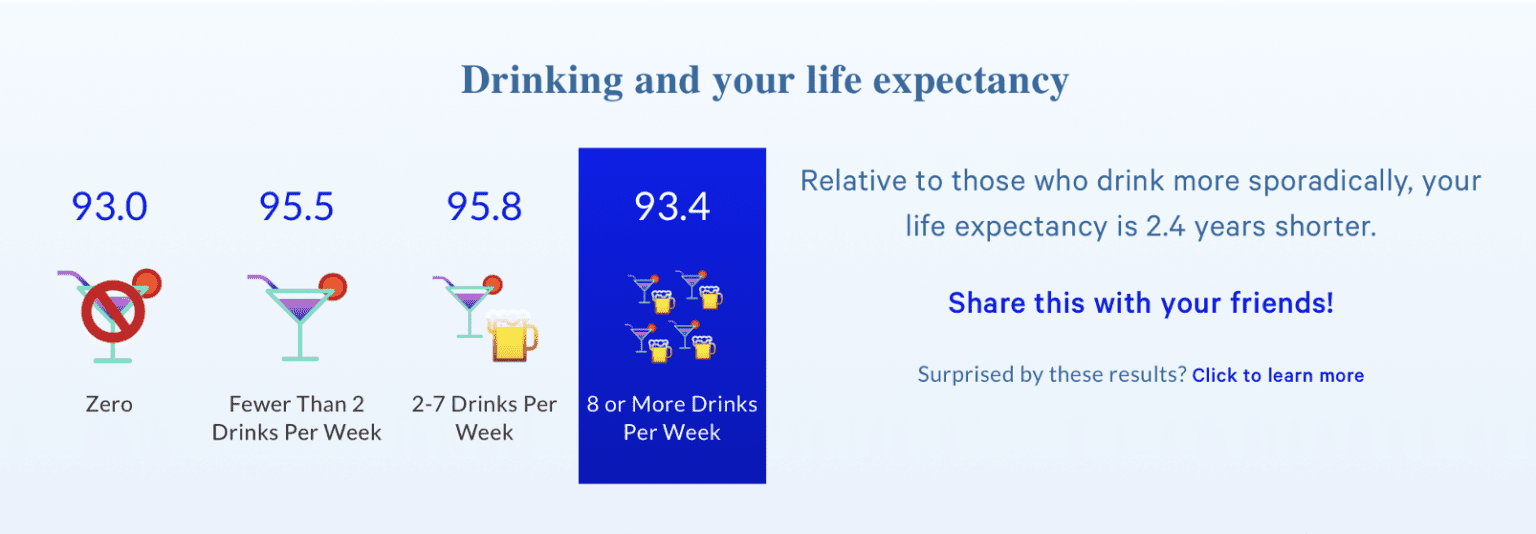 Drinking and your life expectancy

93.0

Zero

95.5

Fewer Than 2 Drinks Per Week

95.8

2-7 Drinks Per Week

93.4

8 or More Drinks Per Week

Relative to those who drink more sporadically, your life expectancy is 2.4 years shorter.

Share this with your friends!

Surprised by these results? Click to learn more